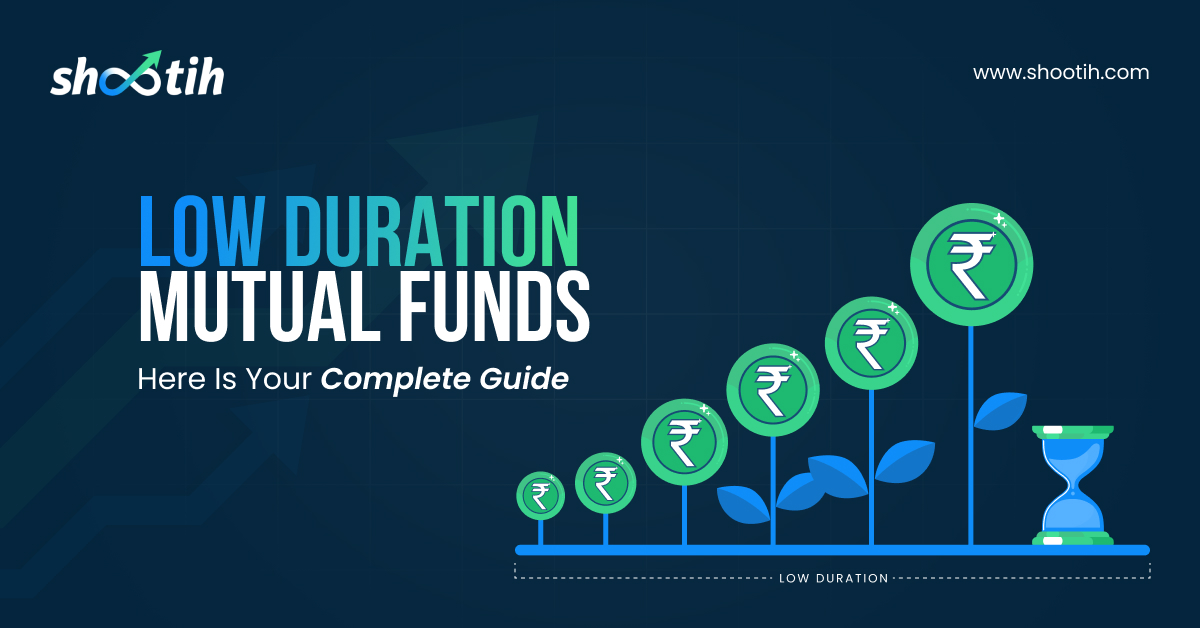 shootih

www.shootih.com

LOW DURATION MUTUAL FUNDS

Here Is Your Complete Guide

₹ ₹ ₹ ₹ ₹ ₹

LOW DURATION